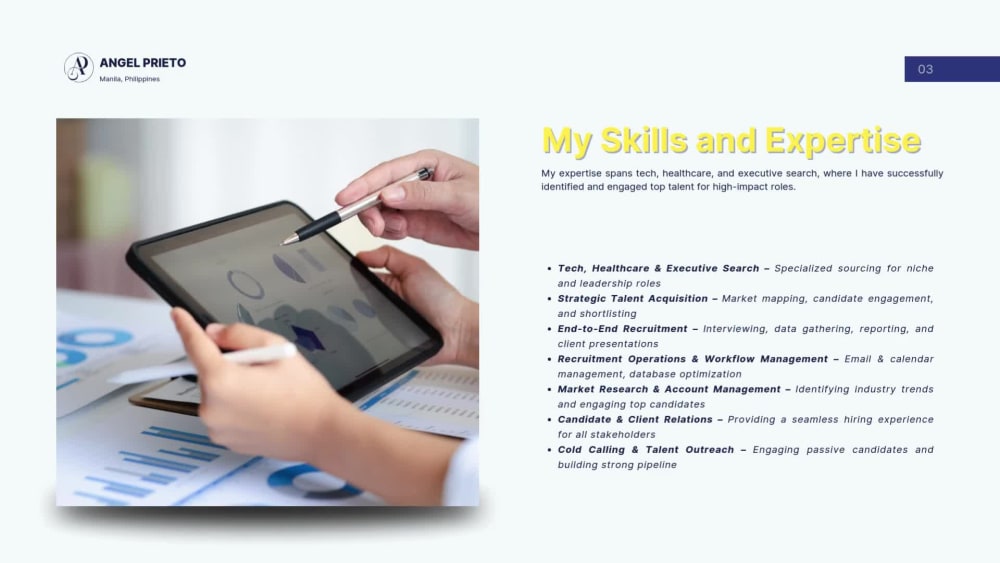 ANGEL PRIETO
Manila, Philippines

03

My Skills and Expertise

My expertise spans tech, healthcare, and executive search, where I have successfully identified and engaged top talent for high-impact roles.

• Tech, Healthcare & Executive Search – Specialized sourcing for niche and leadership roles
• Strategic Talent Acquisition – Market mapping, candidate engagement, and shortlisting
• End-to-End Recruitment – Interviewing, data gathering, reporting, and client presentations
• Recruitment Operations & Workflow Management – Email & calendar management, database optimization
• Market Research & Account Management – Identifying industry trends and engaging top candidates
• Candidate & Client Relations – Providing a seamless hiring experience for all stakeholders
• Cold Calling & Talent Outreach – Engaging passive candidates and building strong pipeline